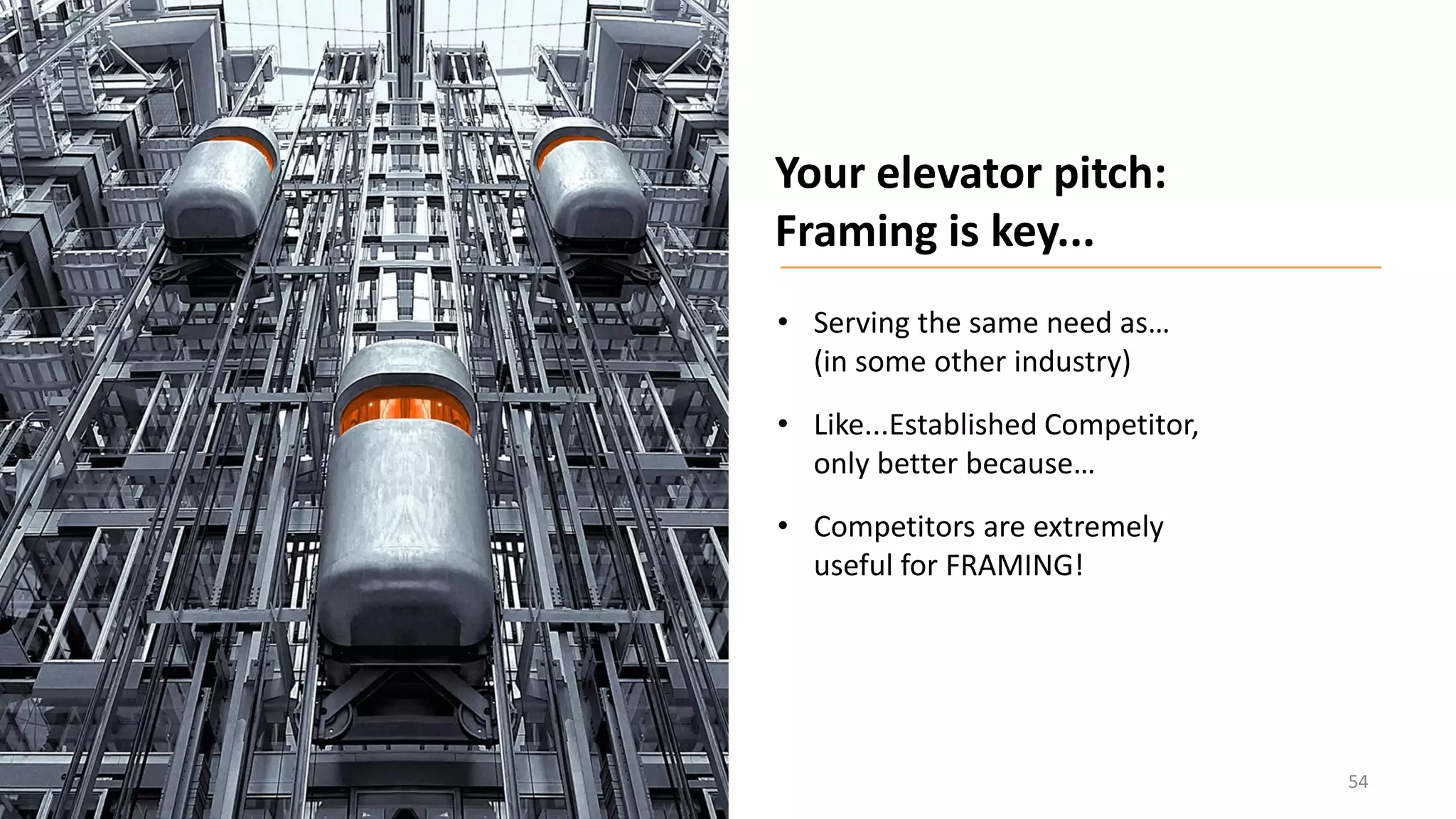 Your elevator pitch:
Framing is key...

• Serving the same need as… (in some other industry)

• Like...Established Competitor, only better because…

• Competitors are extremely useful for FRAMING!

54